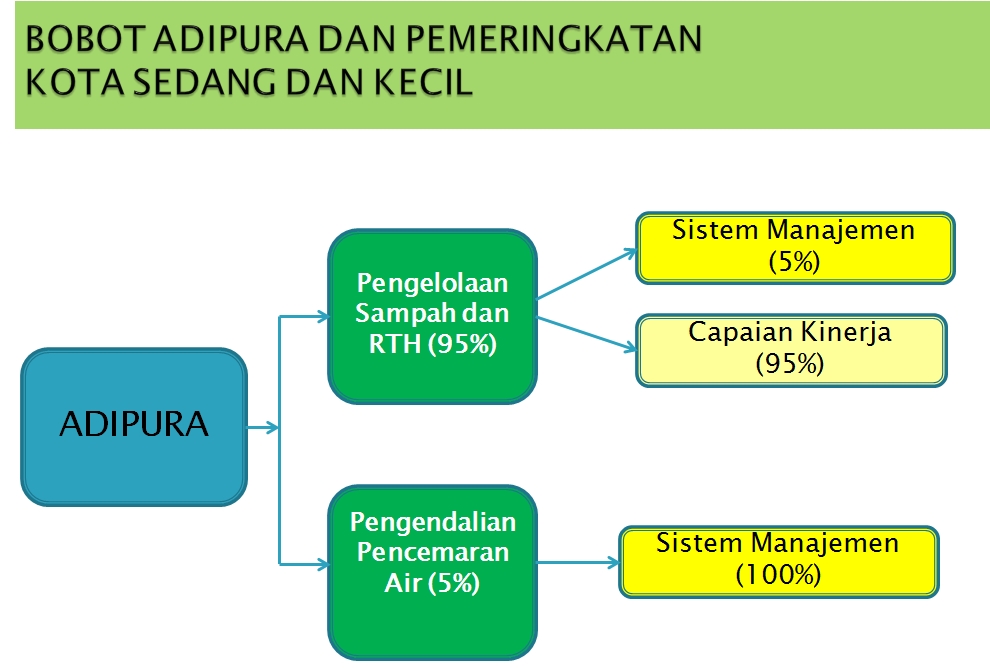 BOBOT ADIPURA DAN PEMERINGKATAN KOTA SEDANG DAN KECIL

ADIPURA

Pengelolaan Sampah dan RTH (95%)

Sistem Manajemen (5%)

Capaian Kinerja (95%)

Pengendalian Pencemaran Air (5%)

Sistem Manajemen (100%)